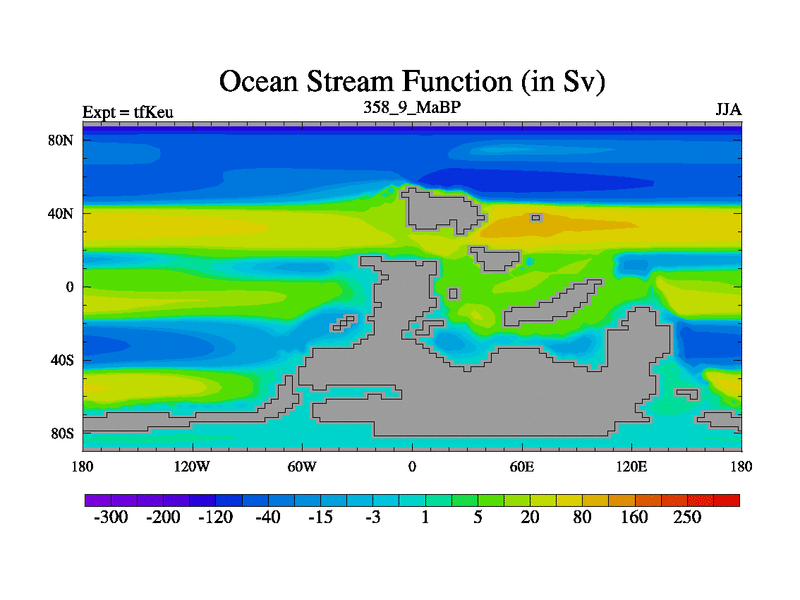 Ocean Stream Function (in Sv)

Expt = tfKeu
358_9_MaBP
JJA

80N
40N
0
40S
80S

180
120W
60W
0
60E
120E
180

-300
-200
-120
-40
-15
-3
1
5
20
80
160
250